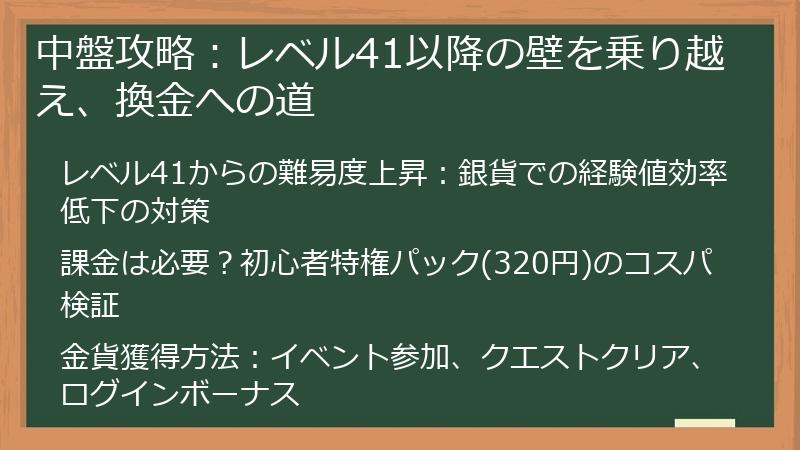 中盤攻略：レベル41以降の壁を乗り越え、換金への道

レベル41からの難易度上昇：銀貨での経験値効率低下の対策

課金は必要？初心者特権パック(320円)のコスパ検証

金貨獲得方法：イベント参加、クエストクリア、ログインボーナス